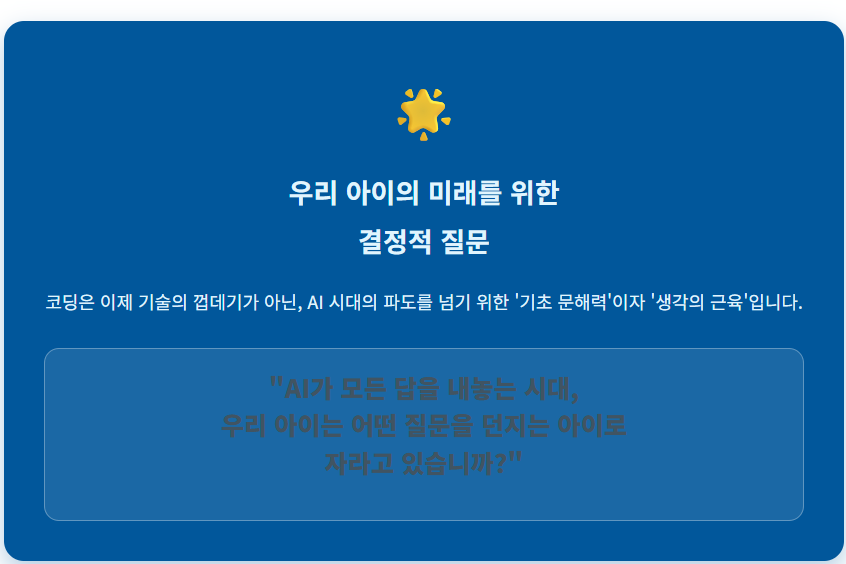 우리 아이의 미래를 위한
결정적 질문

코딩은 이제 기술의 껍데기가 아닌, AI 시대의 파도를 넘기 위한 '기초 문해력'이자 '생각의 근육'입니다.

"AI가 모든 답을 내놓는 시대,
우리 아이는 어떤 질문을 던지는 아이로
자라고 있습니까?"